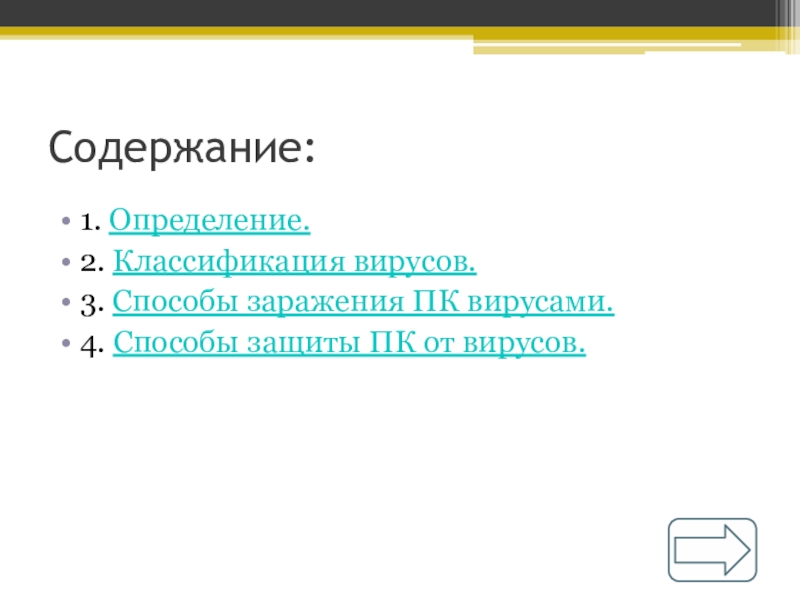 Содержание:

• 1. Определение.
• 2. Классификация вирусов.
• 3. Способы заражения ПК вирусами.
• 4. Способы защиты ПК от вирусов.